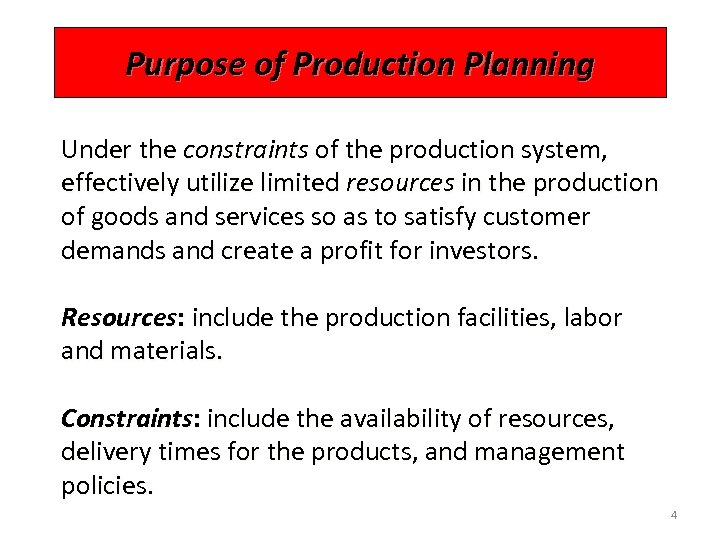 Purpose of Production Planning

Under the constraints of the production system, effectively utilize limited resources in the production of goods and services so as to satisfy customer demands and create a profit for investors.

Resources: include the production facilities, labor and materials.

Constraints: include the availability of resources, delivery times for the products, and management policies.

4